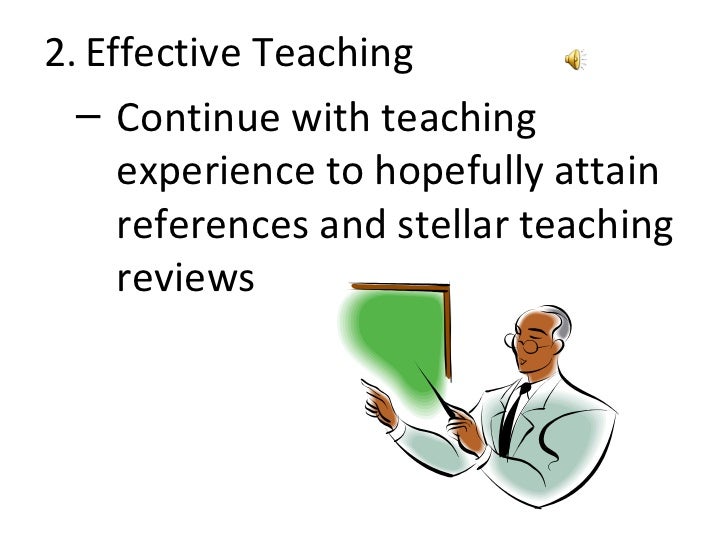 2. Effective Teaching

– Continue with teaching experience to hopefully attain references and stellar teaching reviews